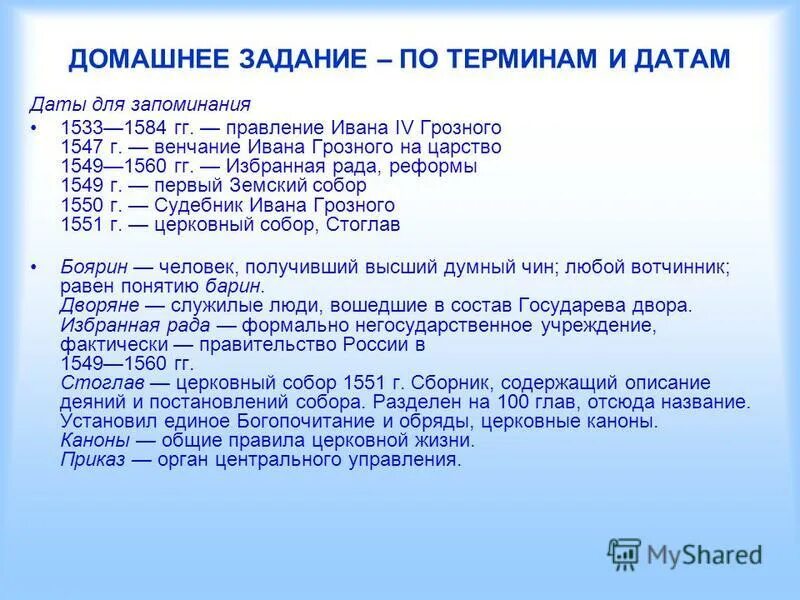 ДОМАШНЕЕ ЗАДАНИЕ – ПО ТЕРМИНАМ И ДАТАМ

Даты для запоминания

• 1533—1584 гг. — правление Ивана IV Грозного
1547 г. — венчание Ивана Грозного на царство
1549—1560 гг. — Избранная рада, реформы
1549 г. — первый Земский собор
1550 г. — Судебник Ивана Грозного
1551 г. — церковный собор, Стоглав

• Боярин — человек, получивший высший думный чин; любой вотчинник; равен понятию барин.
Дворяне — служилые люди, вошедшие в состав Государева двора.
Избранная рада — формально негосударственное учреждение, фактически — правительство России в 1549—1560 гг.
Стоглав — церковный собор 1551 г. Сборник, содержащий описание деяний и постановлений собора. Разделен на 100 глав, отсюда название. Установил единое Богопочитание и обряды, церковные каноны.
Каноны — общие правила церковной жизни.
Приказ — орган центрального управления.

MyShared